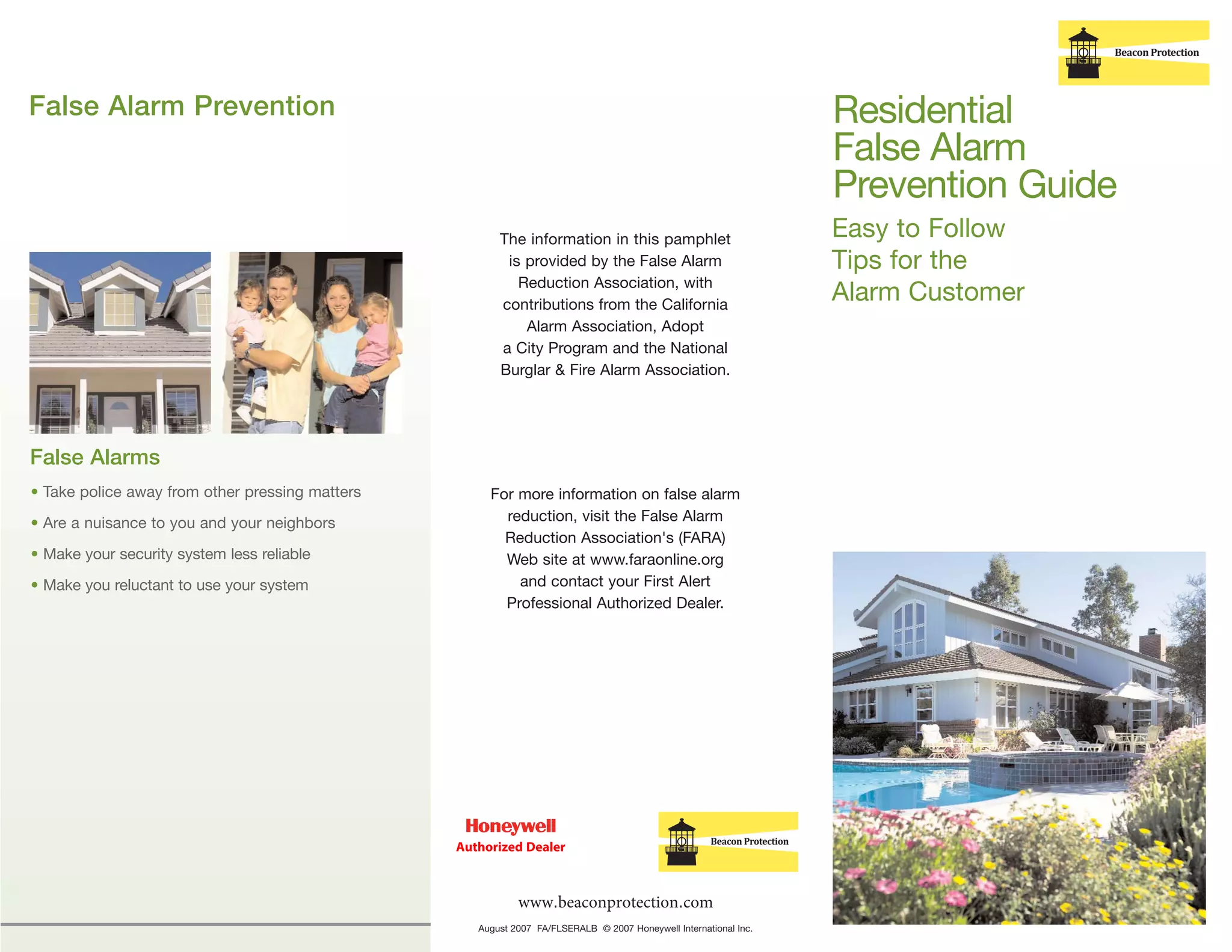 False Alarm Prevention

False Alarms

• Take police away from other pressing matters

• Are a nuisance to you and your neighbors

• Make your security system less reliable

• Make you reluctant to use your system

The information in this pamphlet is provided by the False Alarm Reduction Association, with contributions from the California Alarm Association, Adopt a City Program and the National Burglar & Fire Alarm Association.

For more information on false alarm reduction, visit the False Alarm Reduction Association's (FARA) Web site at www.faraonline.org and contact your First Alert Professional Authorized Dealer.

Honeywell
Authorized Dealer

Beacon Protection

www.beaconprotection.com

August 2007 FA/FLSERALB © 2007 Honeywell International Inc.

Beacon Protection

Residential False Alarm Prevention Guide

Easy to Follow Tips for the Alarm Customer